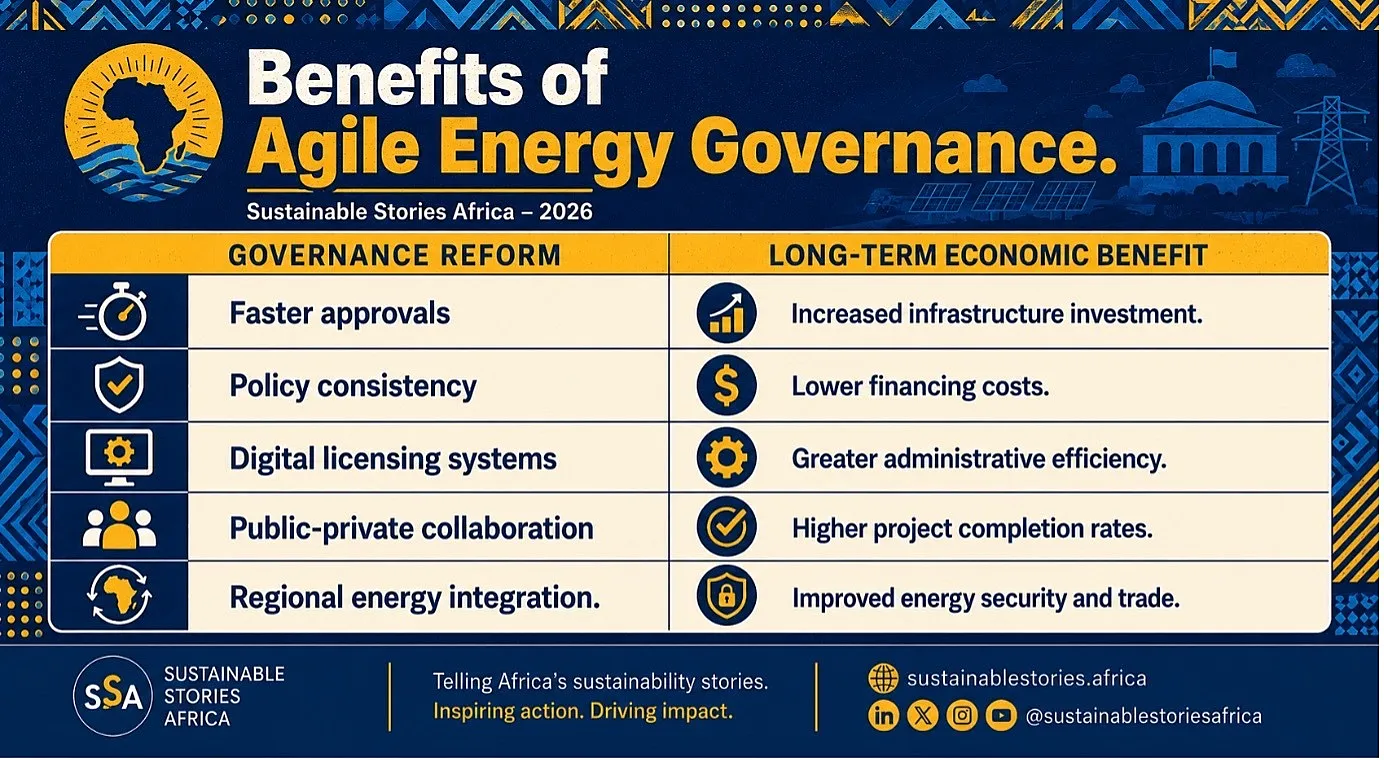 Benefits of Agile Energy Governance.

Sustainable Stories Africa – 2026

| GOVERNANCE REFORM | LONG-TERM ECONOMIC BENEFIT |
|---|---|
| Faster approvals | Increased infrastructure investment. |
| Policy consistency | Lower financing costs. |
| Digital licensing systems | Greater administrative efficiency. |
| Public-private collaboration | Higher project completion rates. |
| Regional energy integration. | Improved energy security and trade. |

SSA SUSTAINABLE STORIES AFRICA

Telling Africa's sustainability stories.
Inspiring action. Driving impact.

sustainablestories.africa
@sustainablestoriesafrica